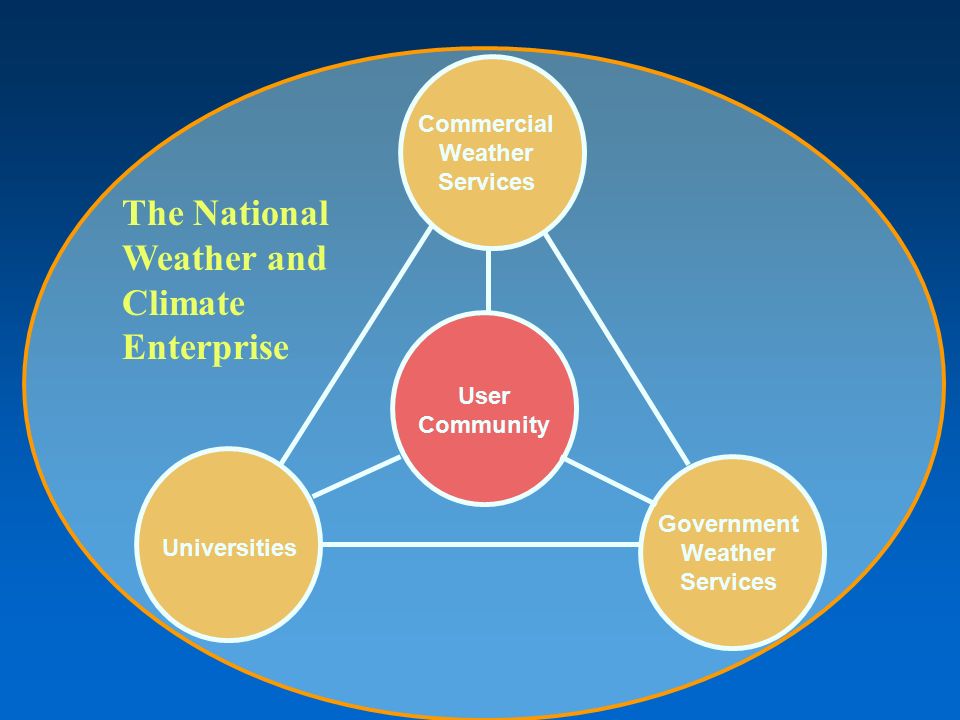 The National Weather and Climate Enterprise

Commercial Weather Services

User Community

Universities

Government Weather Services